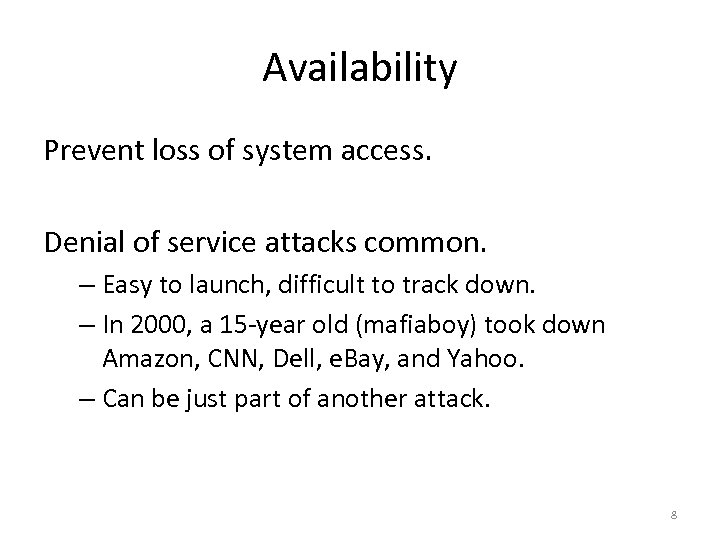 Availability

Prevent loss of system access.

Denial of service attacks common.

– Easy to launch, difficult to track down.

– In 2000, a 15-year old (mafiaboy) took down Amazon, CNN, Dell, eBay, and Yahoo.

– Can be just part of another attack.

8